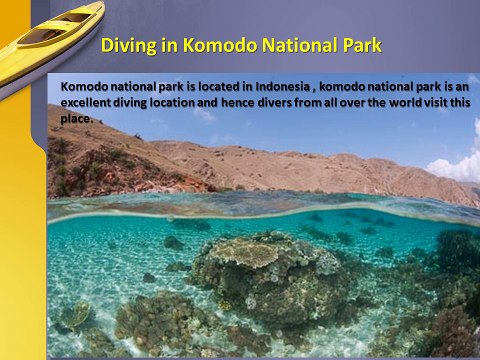 Diving in Komodo National Park

Komodo national park is located in Indonesia , komodo national park is an excellent diving location and hence divers from all over the world visit this place.